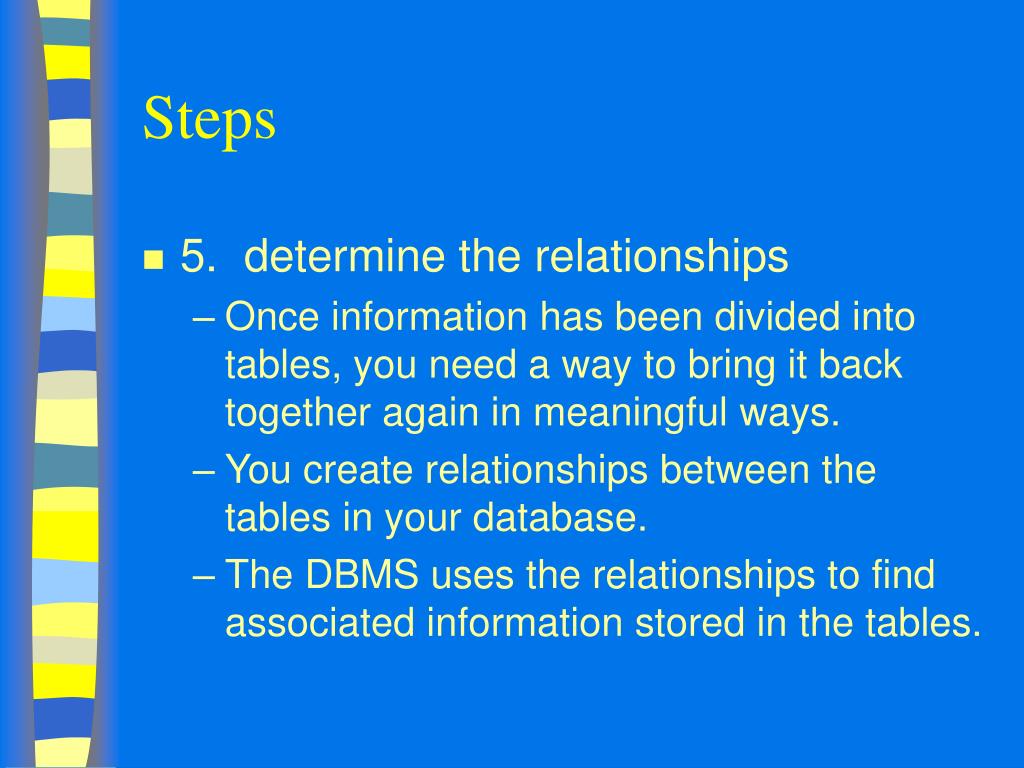 Steps

5. determine the relationships
– Once information has been divided into tables, you need a way to bring it back together again in meaningful ways.
– You create relationships between the tables in your database.
– The DBMS uses the relationships to find associated information stored in the tables.